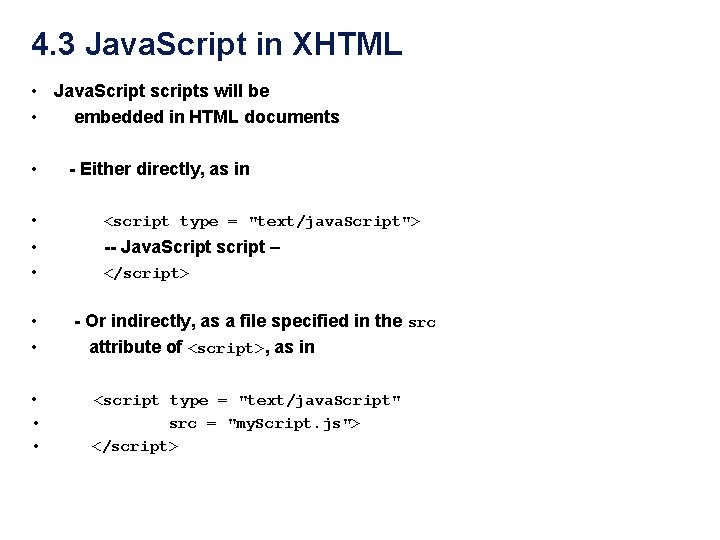 4.3 JavaScript in XHTML

• JavaScript scripts will be
• embedded in HTML documents

• - Either directly, as in

• <script type = "text/javaScript">
• -- JavaScript script –
• </script>

• - Or indirectly, as a file specified in the src
• attribute of <script>, as in

• <script type = "text/javaScript"
• src = "myScript.js">
• </script>